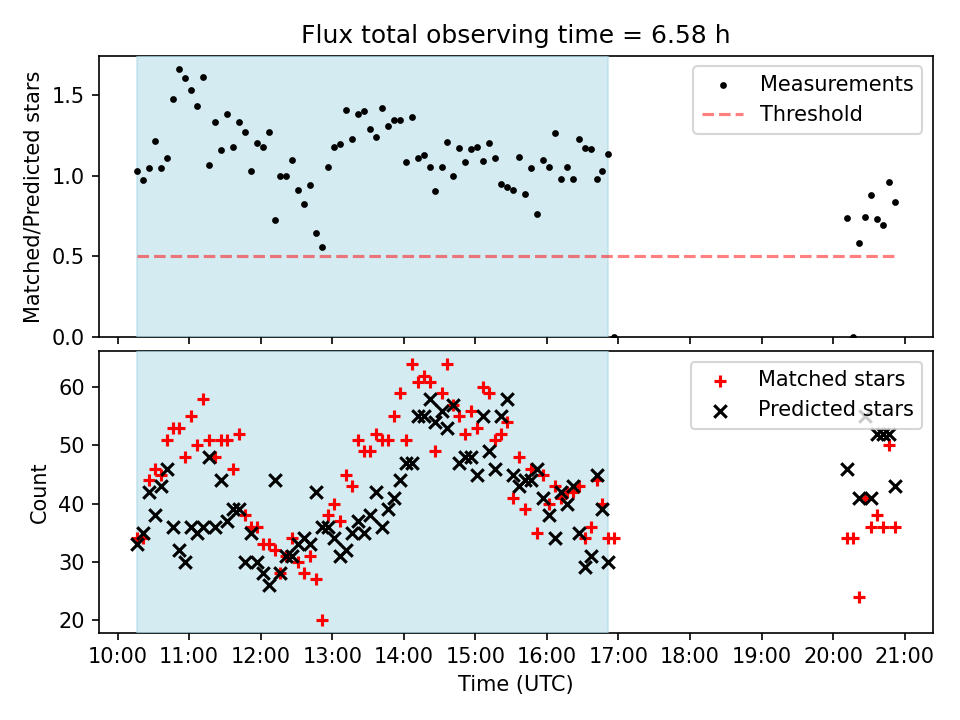 Flux total observing time = 6.58 h

Matched/Predicted stars

1.5
1.0
0.5
0.0

Measurements
Threshold

Count

60
50
40
30
20

Matched stars
Predicted stars

10:00 11:00 12:00 13:00 14:00 15:00 16:00 17:00 18:00 19:00 20:00 21:00

Time (UTC)